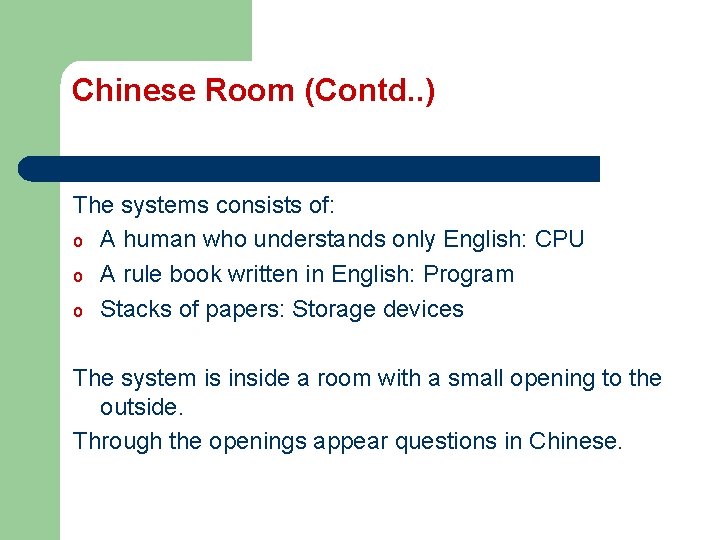 Chinese Room (Contd..)

The systems consists of:
o A human who understands only English: CPU
o A rule book written in English: Program
o Stacks of papers: Storage devices

The system is inside a room with a small opening to the outside.
Through the openings appear questions in Chinese.